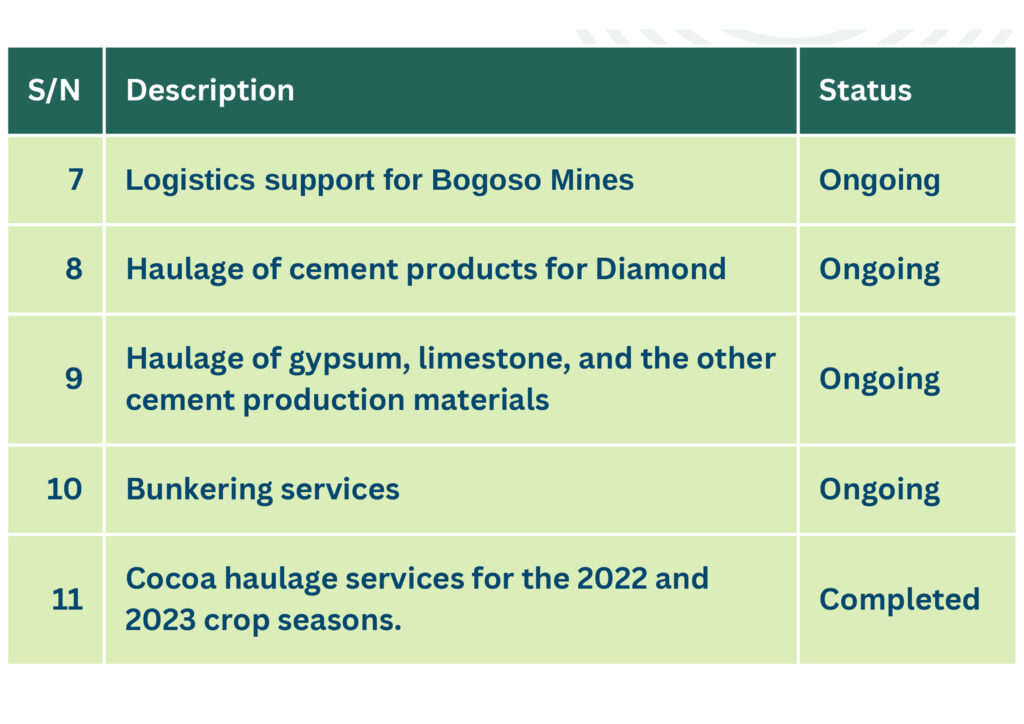 | S/N | Description | Status |
|---|---|---|
| 7 | Logistics support for Bogoso Mines | Ongoing |
| 8 | Haulage of cement products for Diamond | Ongoing |
| 9 | Haulage of gypsum, limestone, and the other cement production materials | Ongoing |
| 10 | Bunkering services | Ongoing |
| 11 | Cocoa haulage services for the 2022 and 2023 crop seasons. | Completed |